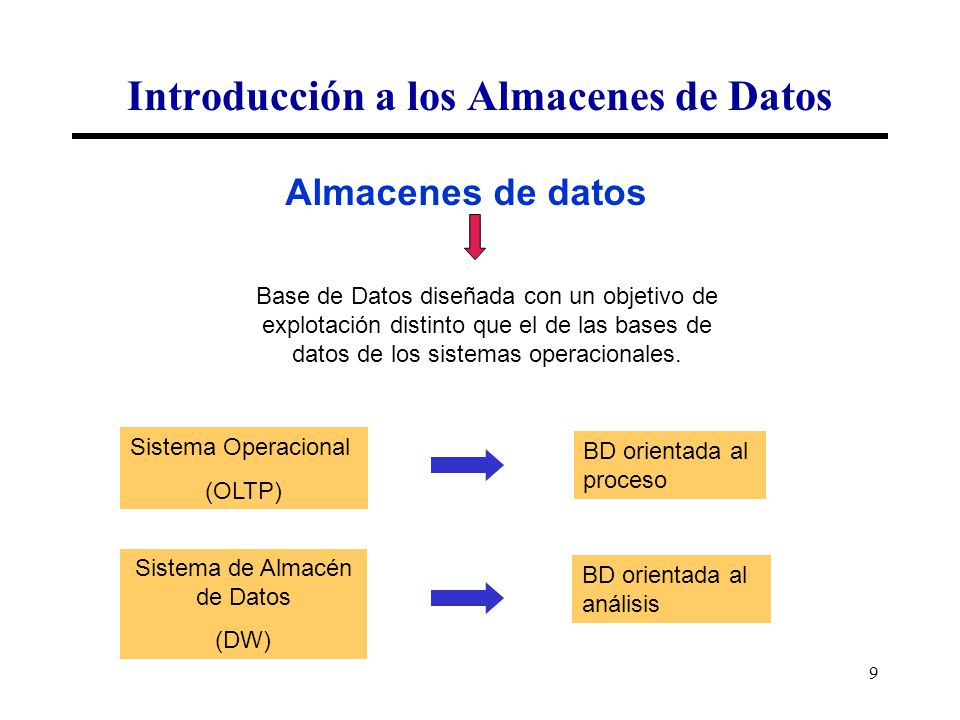 Introducción a los Almacenes de Datos

Almacenes de datos

Base de Datos diseñada con un objetivo de explotación distinto que el de las bases de datos de los sistemas operacionales.

Sistema Operacional
(OLTP)

BD orientada al proceso

Sistema de Almacén de Datos
(DW)

BD orientada al análisis

9